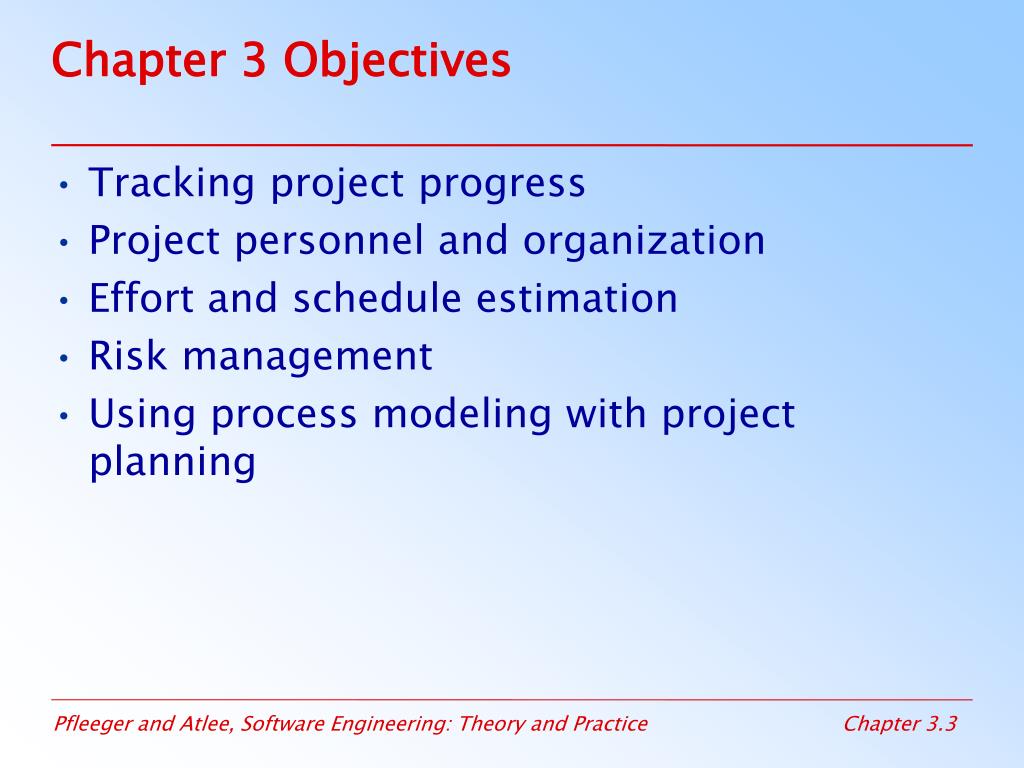 Chapter 3 Objectives

• Tracking project progress
• Project personnel and organization
• Effort and schedule estimation
• Risk management
• Using process modeling with project planning

Pfleeger and Atlee, Software Engineering: Theory and Practice

Chapter 3.3